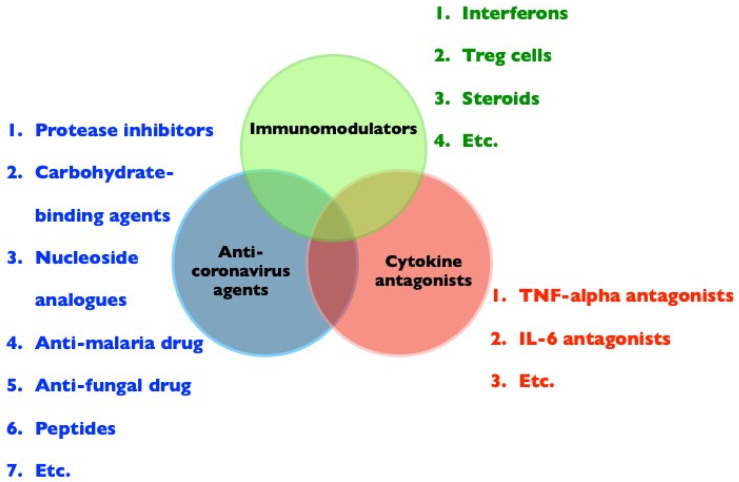 1. Interferons
2. Treg cells
3. Steroids
4. Etc.

Immunomodulators

1. Protease inhibitors
2. Carbohydrate-binding agents
3. Nucleoside analogues
4. Anti-malaria drug
5. Anti-fungal drug
6. Peptides
7. Etc.

Anti-coronavirus agents

Cytokine antagonists

1. TNF-alpha antagonists
2. IL-6 antagonists
3. Etc.